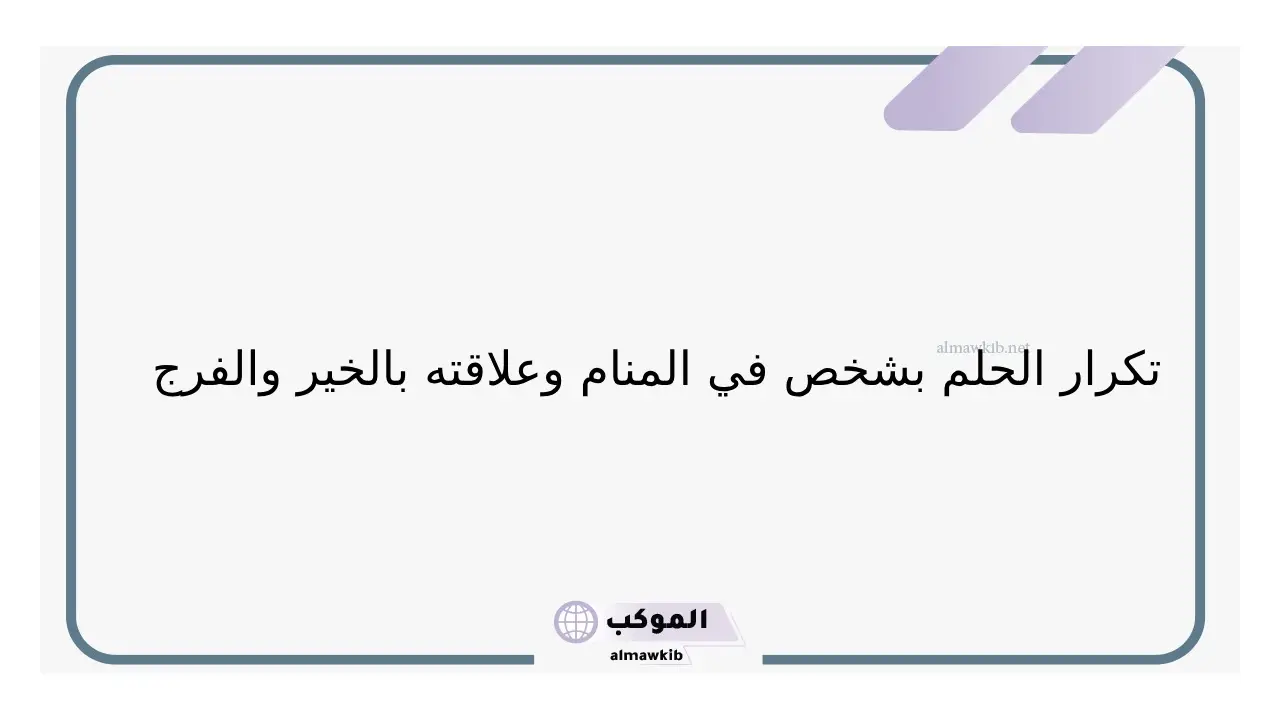 almawkib.net

تكرار الحلم بشخص في المنام وعلاقته بالخير والفرج

الموكب
almawkib